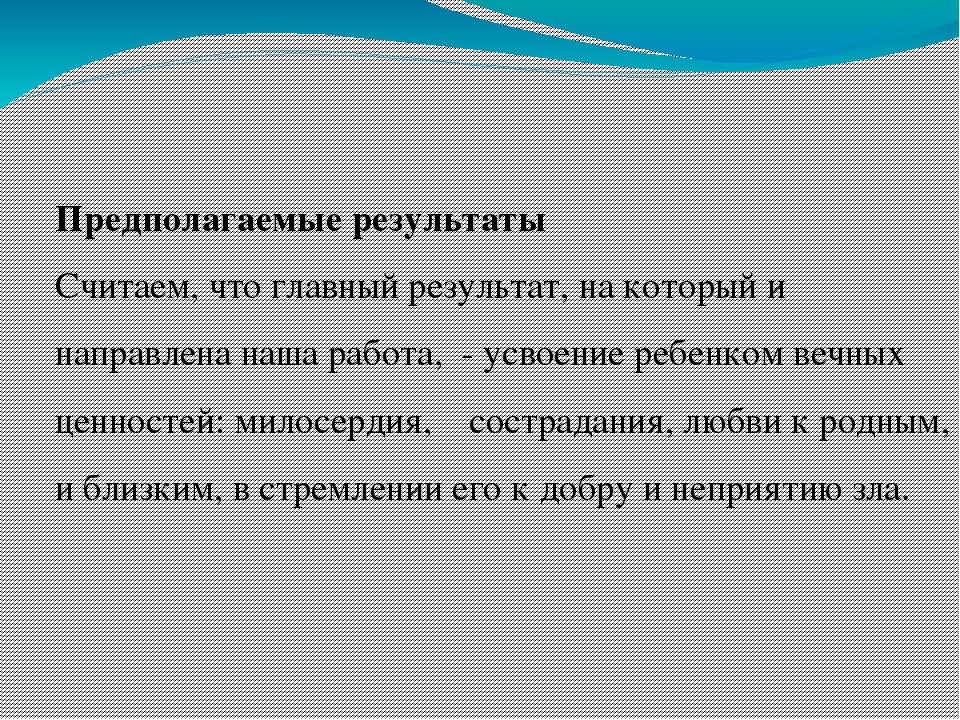 Предполагаемые результаты

Считаем, что главный результат, на который и направлена наша работа, - усвоение ребенком вечных ценностей: милосердия, сострадания, любви к родным, и близким, в стремлении его к добру и неприятию зла.